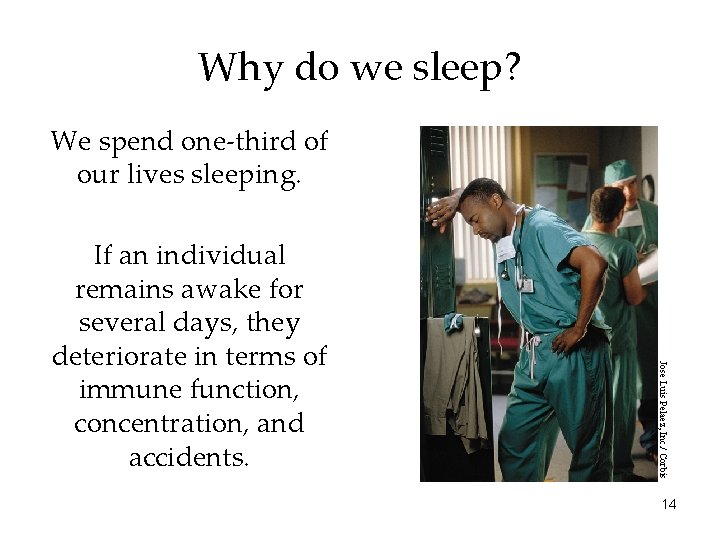 Why do we sleep?

We spend one-third of our lives sleeping.

If an individual remains awake for several days, they deteriorate in terms of immune function, concentration, and accidents.

Jose Luis Pelaez, Inc / Corbis

14